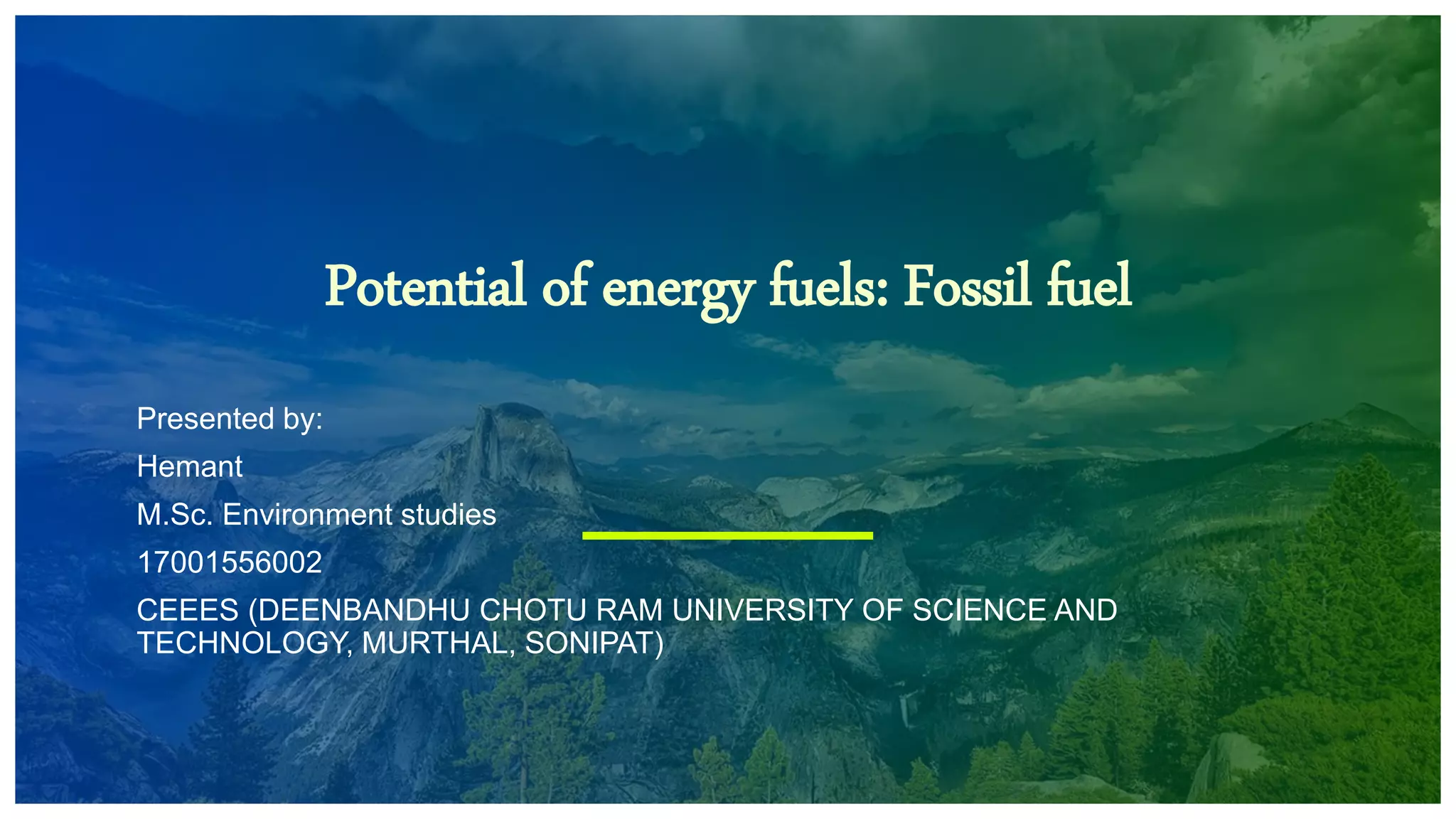 Potential of energy fuels: Fossil fuel

Presented by:

Hemant

M.Sc. Environment studies

17001556002

CEEES (DEENBANDHU CHOTU RAM UNIVERSITY OF SCIENCE AND TECHNOLOGY, MURTHAL, SONIPAT)